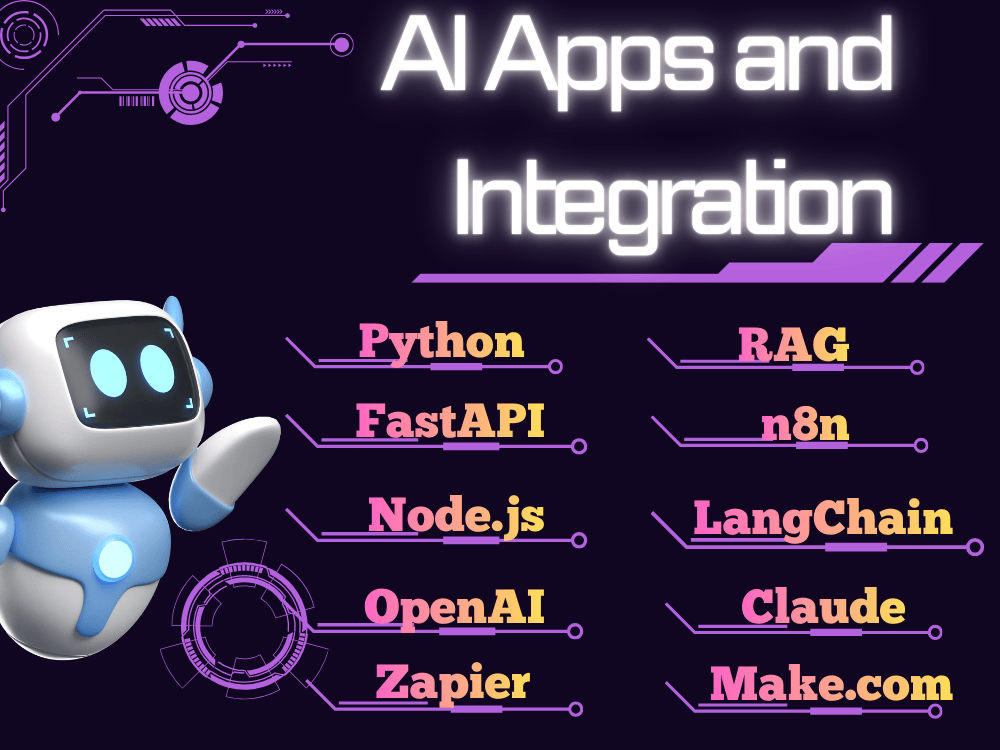 AI Apps and Integration

Python
FastAPI
Node.js
OpenAI
Zapier

RAG
n8n
LangChain
Claude
Make.com